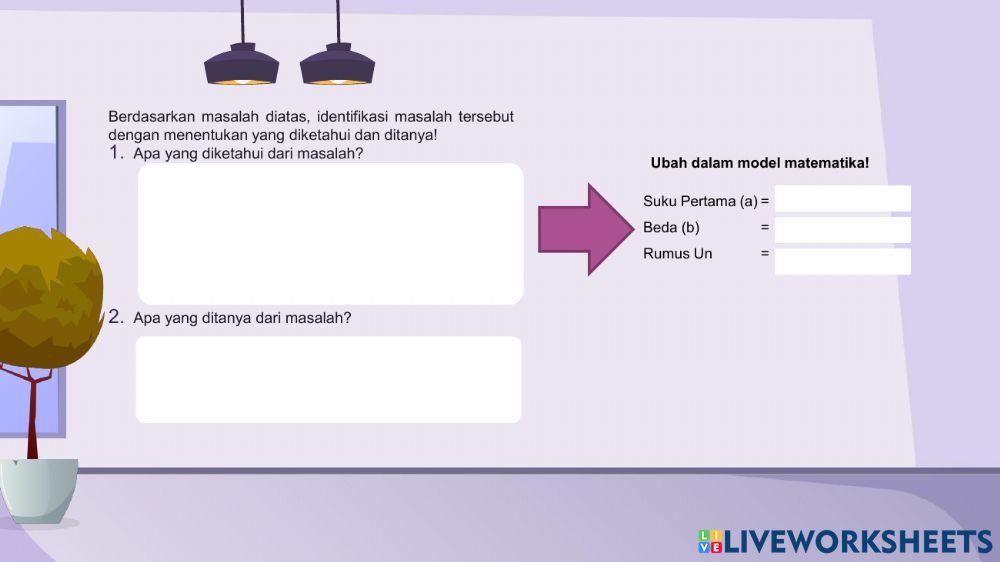 Berdasarkan masalah diatas, identifikasi masalah tersebut dengan menentukan yang diketahui dan ditanya!

1. Apa yang diketahui dari masalah?

2. Apa yang ditanya dari masalah?

Ubah dalam model matematika!

Suku Pertama (a) =
Beda (b) =
Rumus Un =

LIVEWORKSHEETS